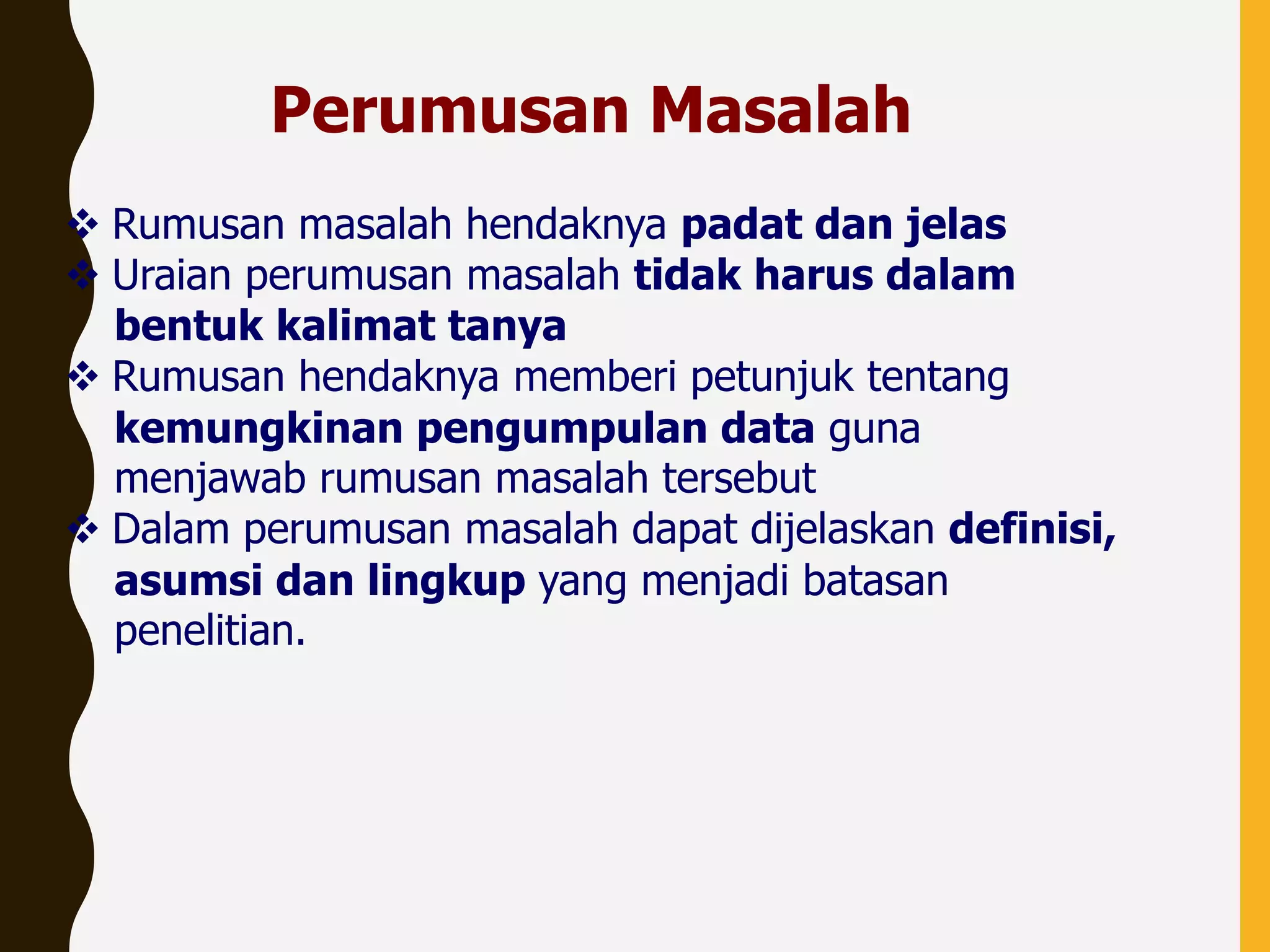 Perumusan Masalah

❖ Rumusan masalah hendaknya padat dan jelas
❖ Uraian perumusan masalah tidak harus dalam bentuk kalimat tanya
❖ Rumusan hendaknya memberi petunjuk tentang kemungkinan pengumpulan data guna menjawab rumusan masalah tersebut
❖ Dalam perumusan masalah dapat dijelaskan definisi, asumsi dan lingkup yang menjadi batasan penelitian.